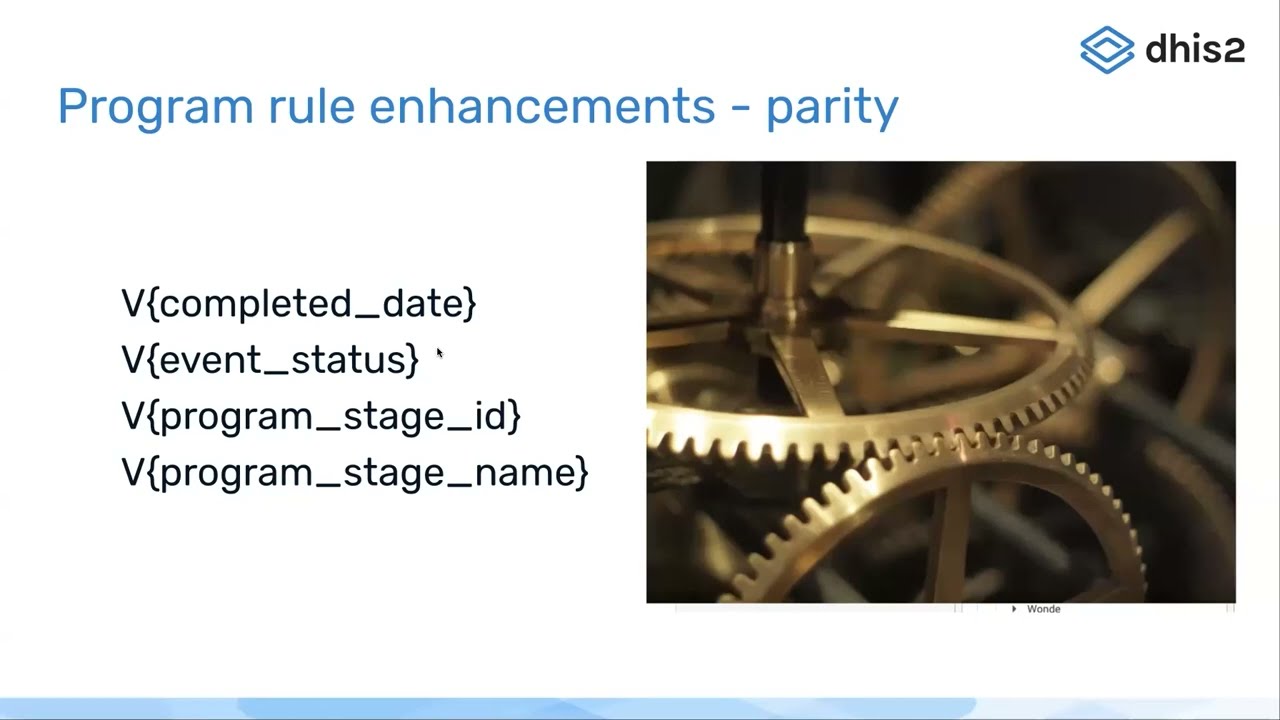 dhis2

Program rule enhancements - parity

V{completed_date}
V{event_status}
V{program_stage_id}
V{program_stage_name}

Wonde